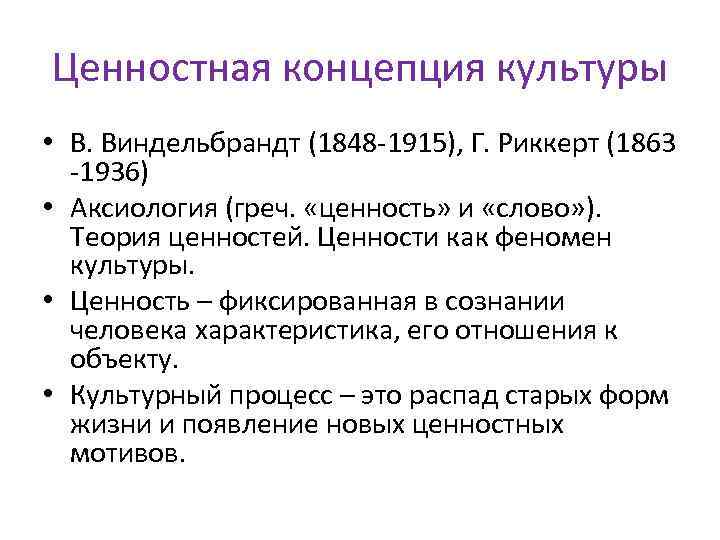 Ценностная концепция культуры

• В. Виндельбрандт (1848-1915), Г. Риккерт (1863 -1936)
• Аксиология (греч. «ценность» и «слово»). Теория ценностей. Ценности как феномен культуры.
• Ценность – фиксированная в сознании человека характеристика, его отношения к объекту.
• Культурный процесс – это распад старых форм жизни и появление новых ценностных мотивов.